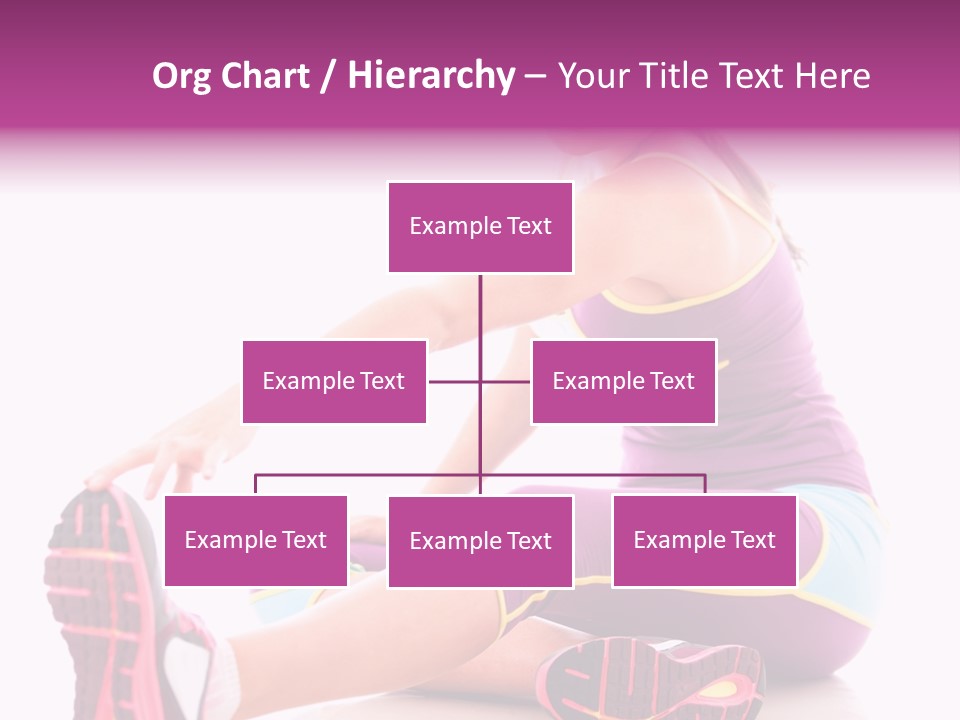 Org Chart / Hierarchy – Your Title Text Here

Example Text

Example Text

Example Text

Example Text

Example Text

Example Text